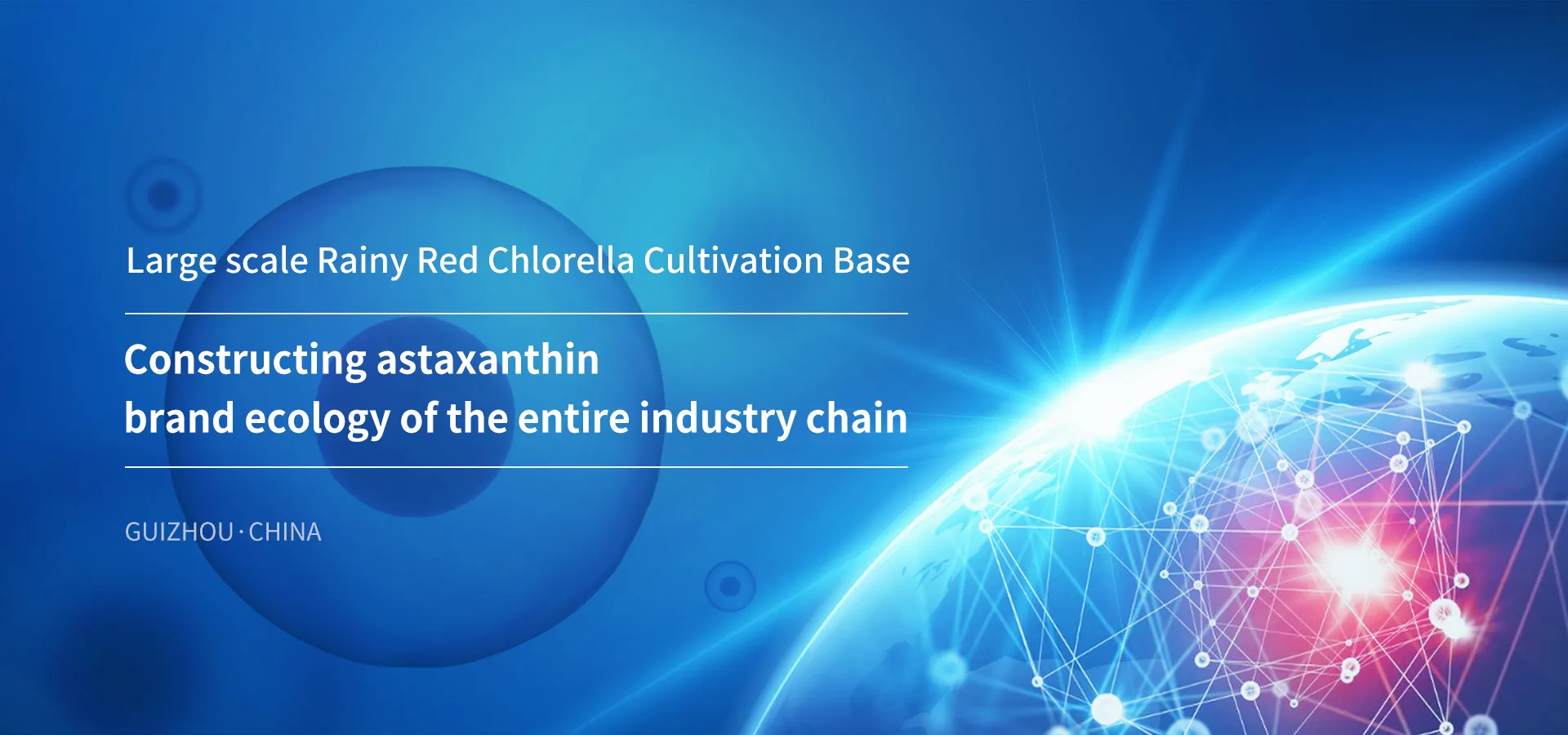 Large scale Rainy Red Chlorella Cultivation Base

Constructing astaxanthin
brand ecology of the entire industry chain

GUIZHOU · CHINA